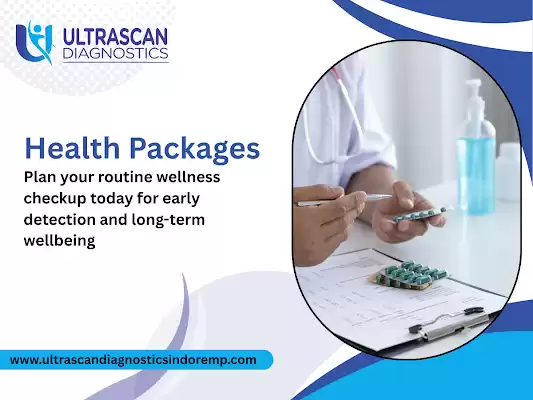 ULTRASCAN DIAGNOSTICS

Health Packages

Plan your routine wellness checkup today for early detection and long-term wellbeing

www.ultrascandiagnosticsindoremp.com